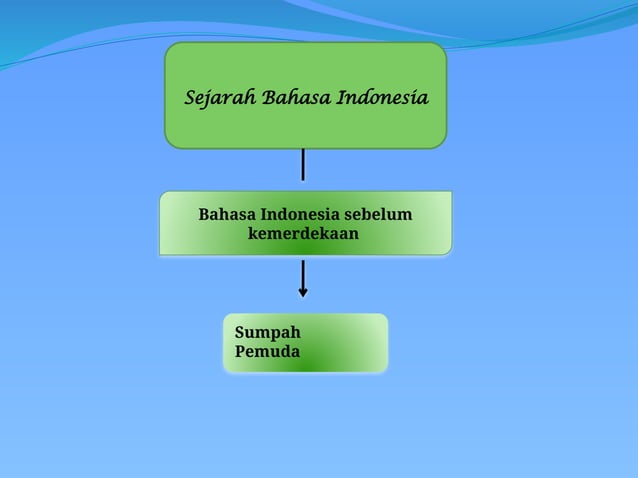 Sejarah Bahasa Indonesia

Bahasa Indonesia sebelum kemerdekaan

Sumpah Pemuda